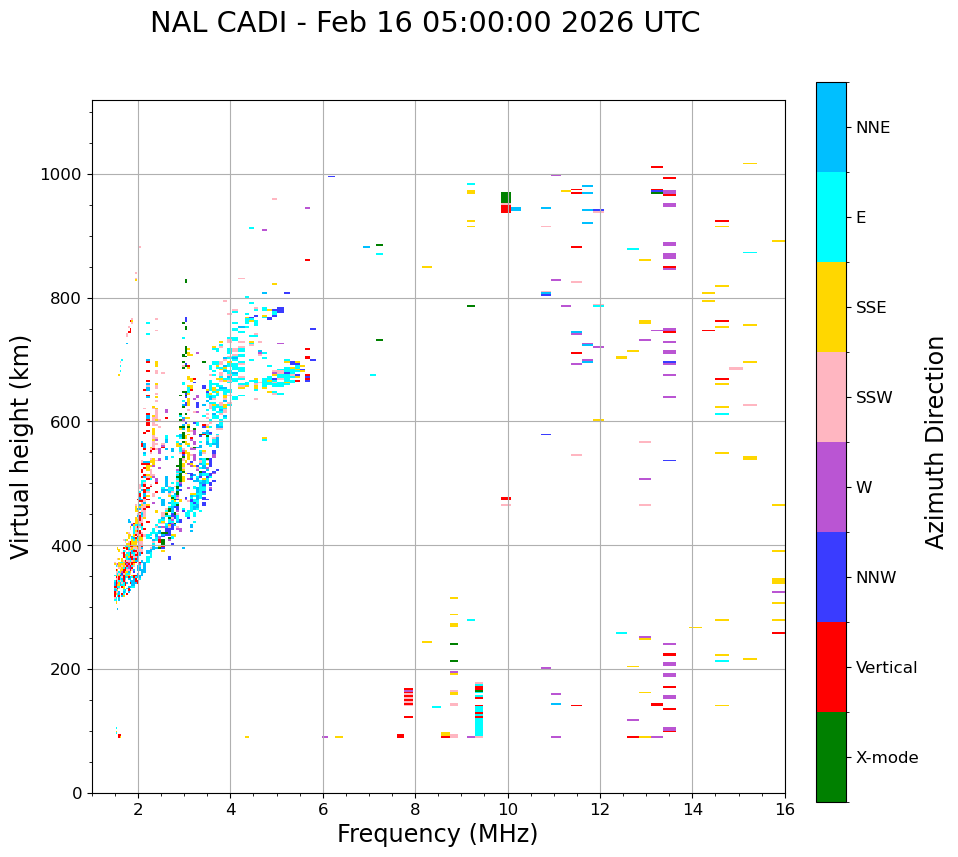 NAL CADI - Feb 16 05:00:00 2026 UTC

Virtual height (km)

1000
800
600
400
200
0

2
4
6
8
10
12
14
16

Frequency (MHz)

NNE
E
SSE
SSW
W
NNW
Vertical
X-mode

Azimuth Direction